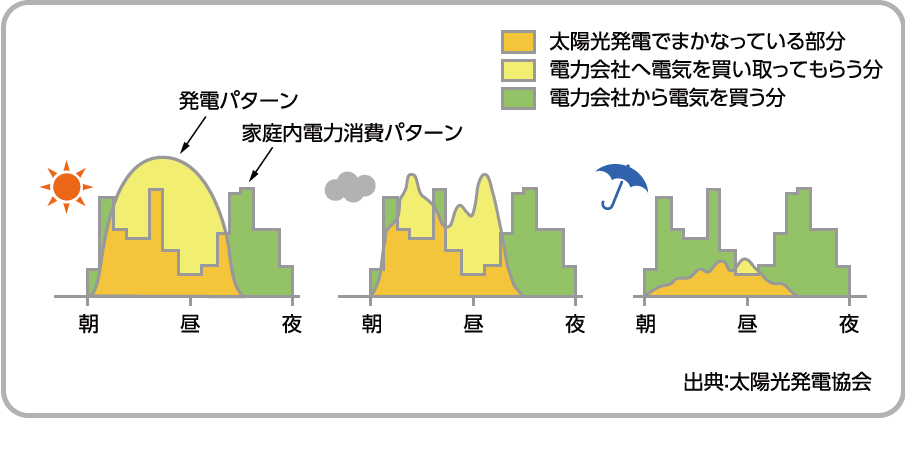 太陽光発電でまかなっている部分
電力会社へ電気を買い取ってもらう分
電力会社から電気を買う分

発電パターン
家庭内電力消費パターン

朝
昼
夜

朝
昼
夜

朝
昼
夜

出典:太陽光発電協会